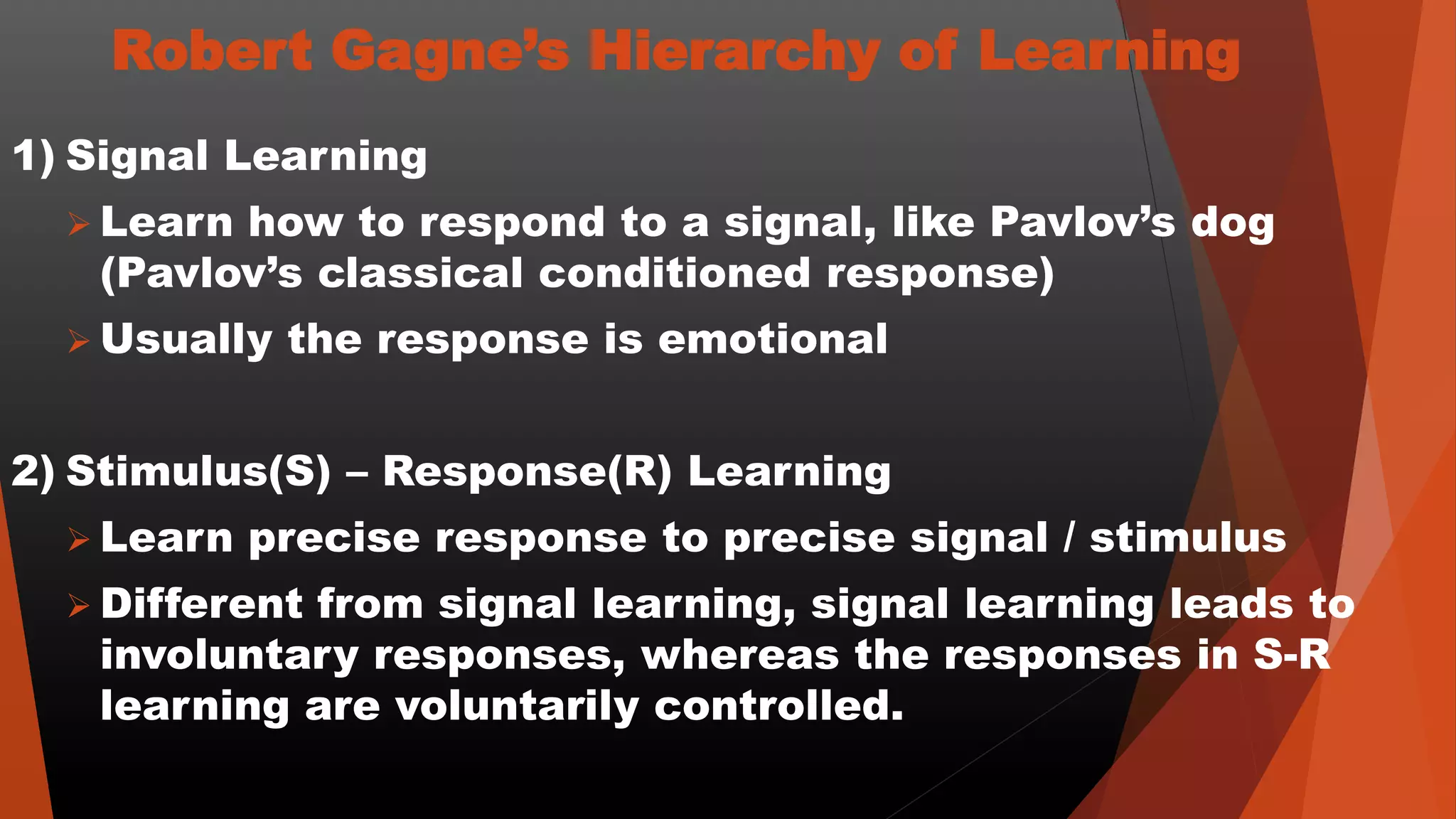 Robert Gagne's Hierarchy of Learning

1) Signal Learning

➢ Learn how to respond to a signal, like Pavlov's dog (Pavlov's classical conditioned response)

➢ Usually the response is emotional

2) Stimulus(S) – Response(R) Learning

➢ Learn precise response to precise signal / stimulus

➢ Different from signal learning, signal learning leads to involuntary responses, whereas the responses in S-R learning are voluntarily controlled.